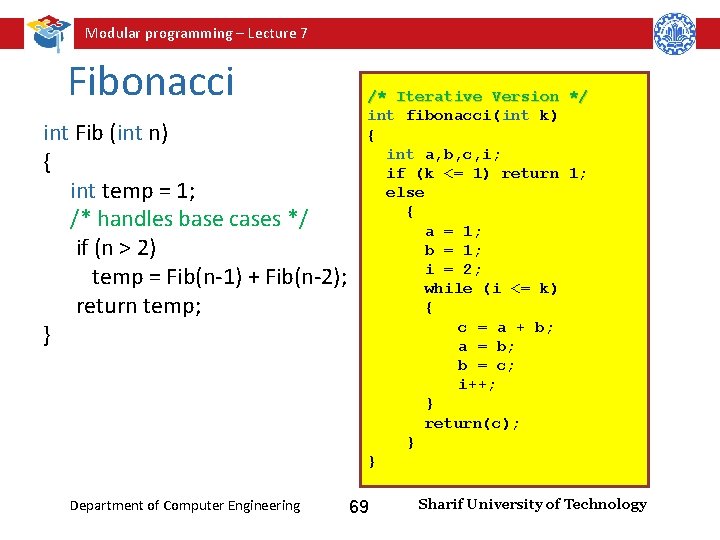 Modular programming – Lecture 7

Fibonacci

int Fib (int n)
{
int temp = 1;
/* handles base cases */
if (n > 2)
temp = Fib(n-1) + Fib(n-2);
return temp;
}

/* Iterative Version */
int fibonacci(int k)
{
int a,b,c,i;
if (k <= 1) return 1;
else
{
a = 1;
b = 1;
i = 2;
while (i <= k)
{
c = a + b;
a = b;
b = c;
i++;
}
return(c);
}
}

Department of Computer Engineering

69

Sharif University of Technology